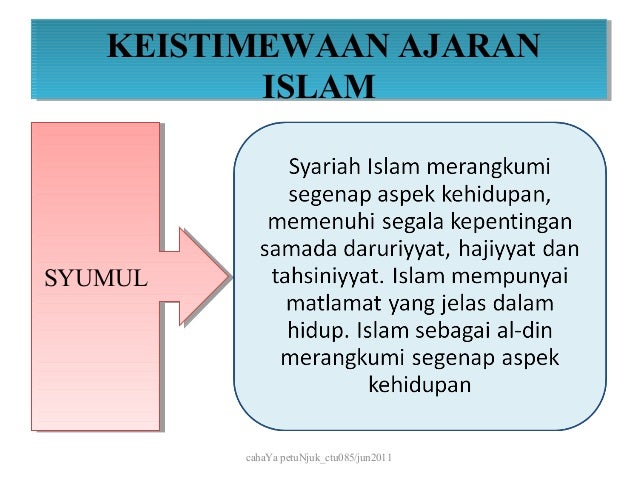 KEISTIMEWAAN AJARAN ISLAM

SYUMUL

Syariah Islam merangkumi segenap aspek kehidupan, memenuhi segala kepentingan samada daruriyyat, hajiyyat dan tahsiniyyat. Islam mempunyai matlamat yang jelas dalam hidup. Islam sebagai al-din merangkumi segenap aspek kehidupan

cahaYa petuNjuk_ctu085/jun2011